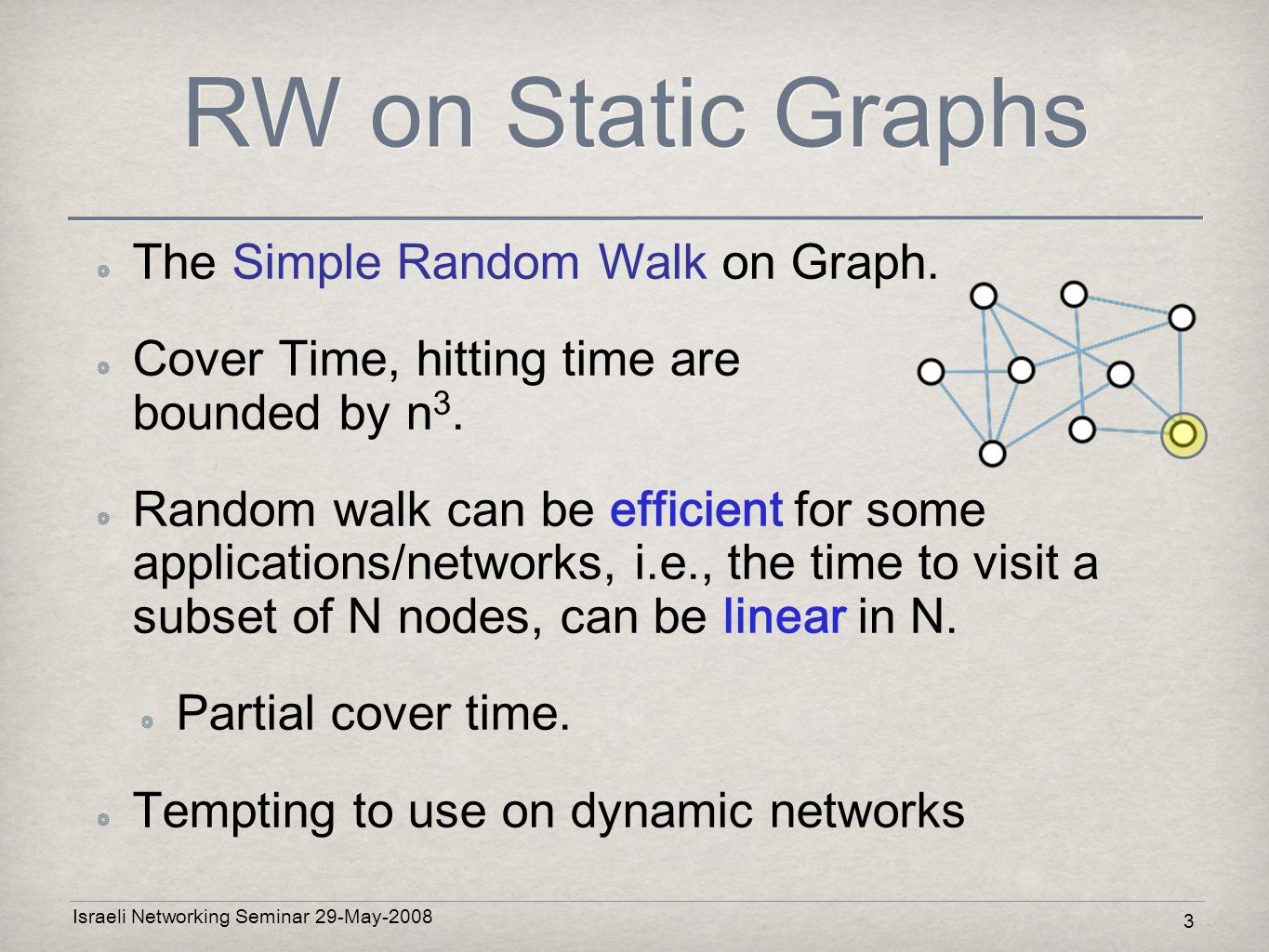 RW on Static Graphs

The Simple Random Walk on Graph.

Cover Time, hitting time are bounded by $n^3$.

Random walk can be efficient for some applications/networks, i.e., the time to visit a subset of N nodes, can be linear in N.

Partial cover time.

Tempting to use on dynamic networks

Israeli Networking Seminar 29-May-2008

3